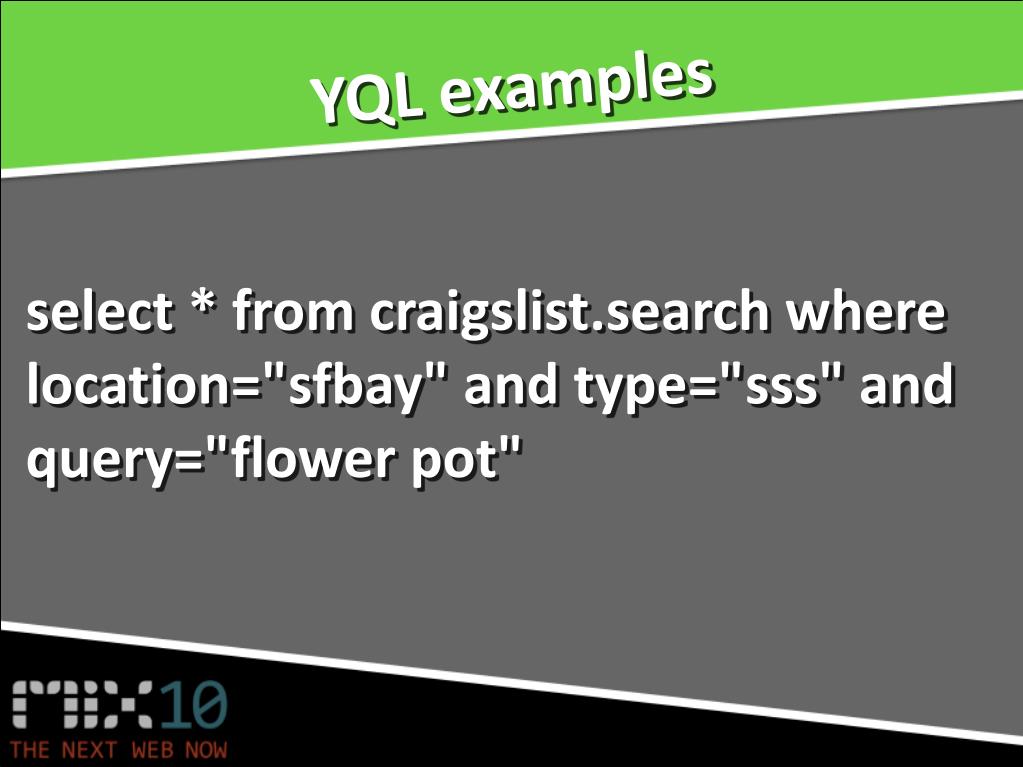 YQL examples

select * from craigslist.search where location="sfbay" and type="sss" and query="flower pot"

MIX10
THE NEXT WEB NOW